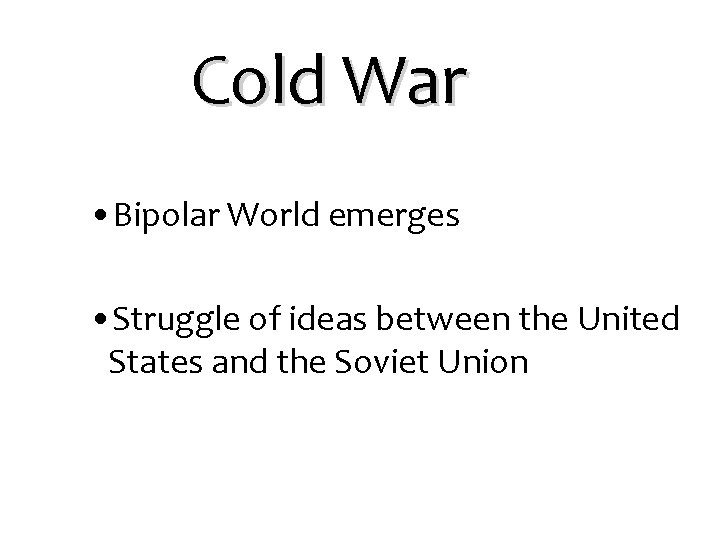 Cold War

• Bipolar World emerges

• Struggle of ideas between the United States and the Soviet Union